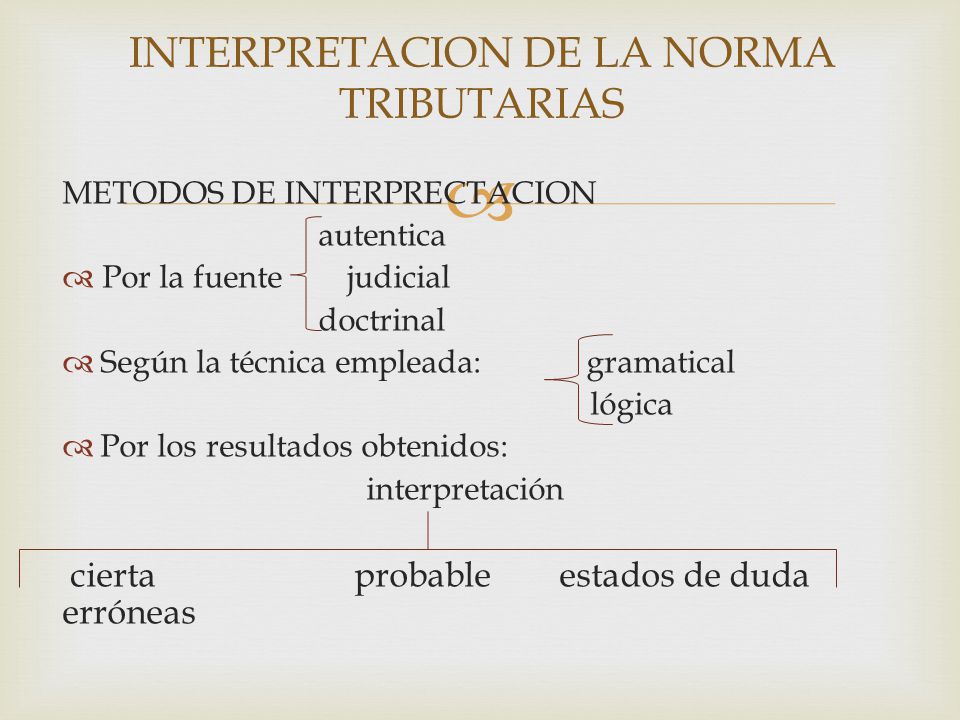 INTERPRETACION DE LA NORMA TRIBUTARIAS

METODOS DE INTERPRECTACION

autentica
Por la fuente judicial
doctrinal

Según la técnica empleada: gramatical
lógica

Por los resultados obtenidos:

interpretación

cierta probable estados de duda erróneas